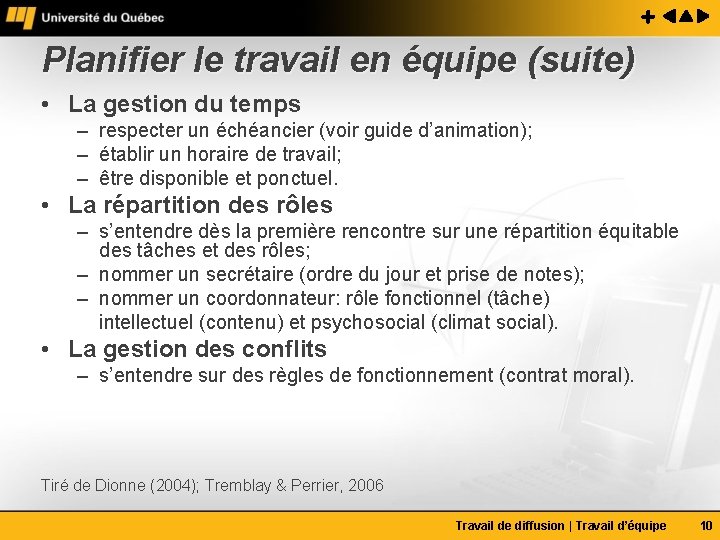 Université du Québec

Planifier le travail en équipe (suite)

• La gestion du temps
– respecter un échéancier (voir guide d'animation);
– établir un horaire de travail;
– être disponible et ponctuel.

• La répartition des rôles
– s'entendre dès la première rencontre sur une répartition équitable des tâches et des rôles;
– nommer un secrétaire (ordre du jour et prise de notes);
– nommer un coordonnateur: rôle fonctionnel (tâche) intellectuel (contenu) et psychosocial (climat social).

• La gestion des conflits
– s'entendre sur des règles de fonctionnement (contrat moral).

Tiré de Dionne (2004); Tremblay & Perrier, 2006

Travail de diffusion | Travail d'équipe 10